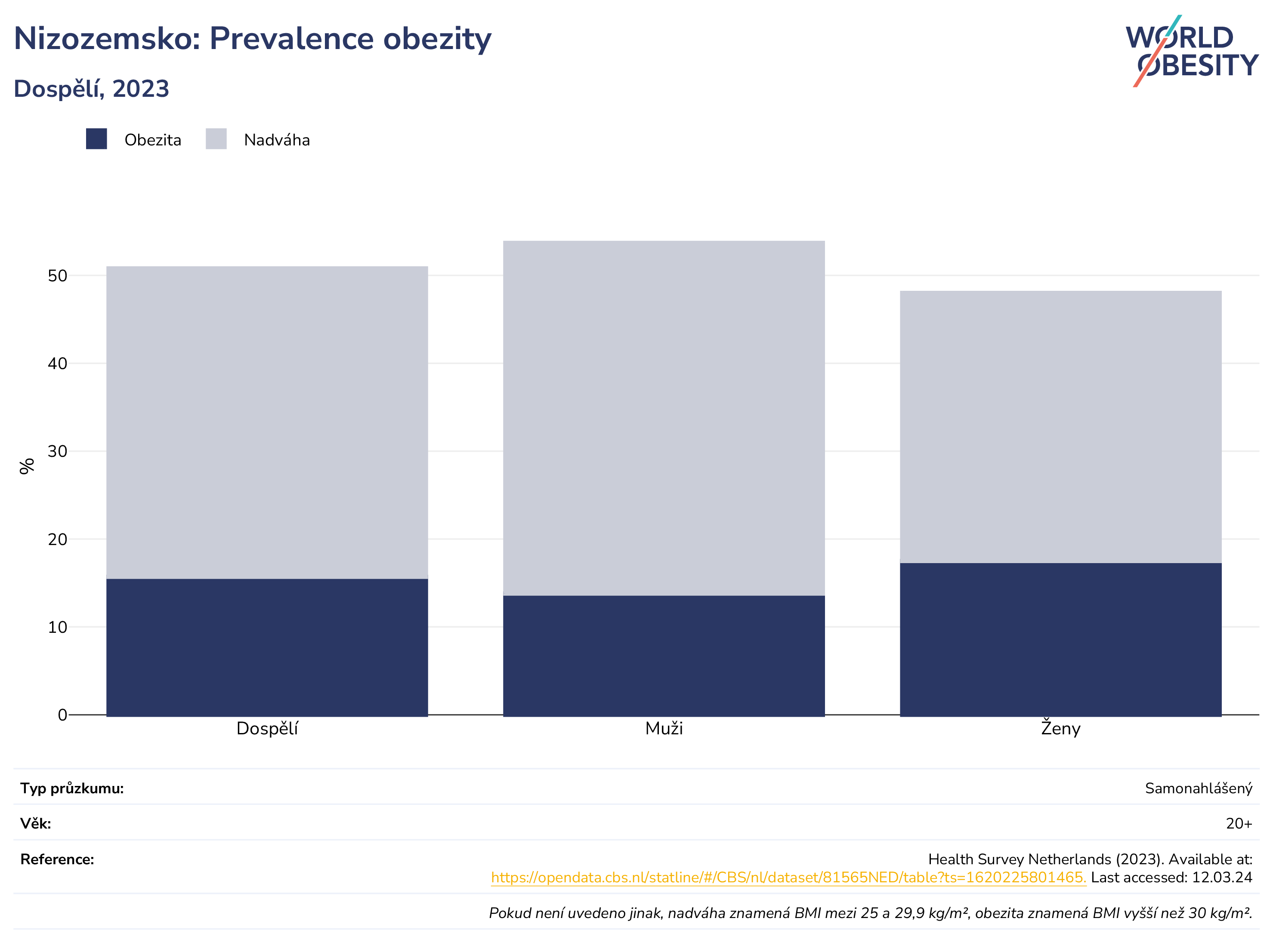 Nizozemsko: Prevalence obezity

Dospělí, 2023

WORLD OBESITY

Obezita Nadváha

%

50
40
30
20
10
0

Dospělí Muži Ženy

| Typ průzkumu: | Samonahlášený |
|---|---|
| Věk: | 20+ |
| Reference: | Health Survey Netherlands (2023). Available at: https://opendata.cbs.nl/statline/#/CBS/nl/dataset/81565NED/table?ts=1620225801465. Last accessed: 12.03.24 |

Pokud není uvedeno jinak, nadváha znamená BMI mezi 25 a 29,9 kg/m², obezita znamená BMI vyšší než 30 kg/m².